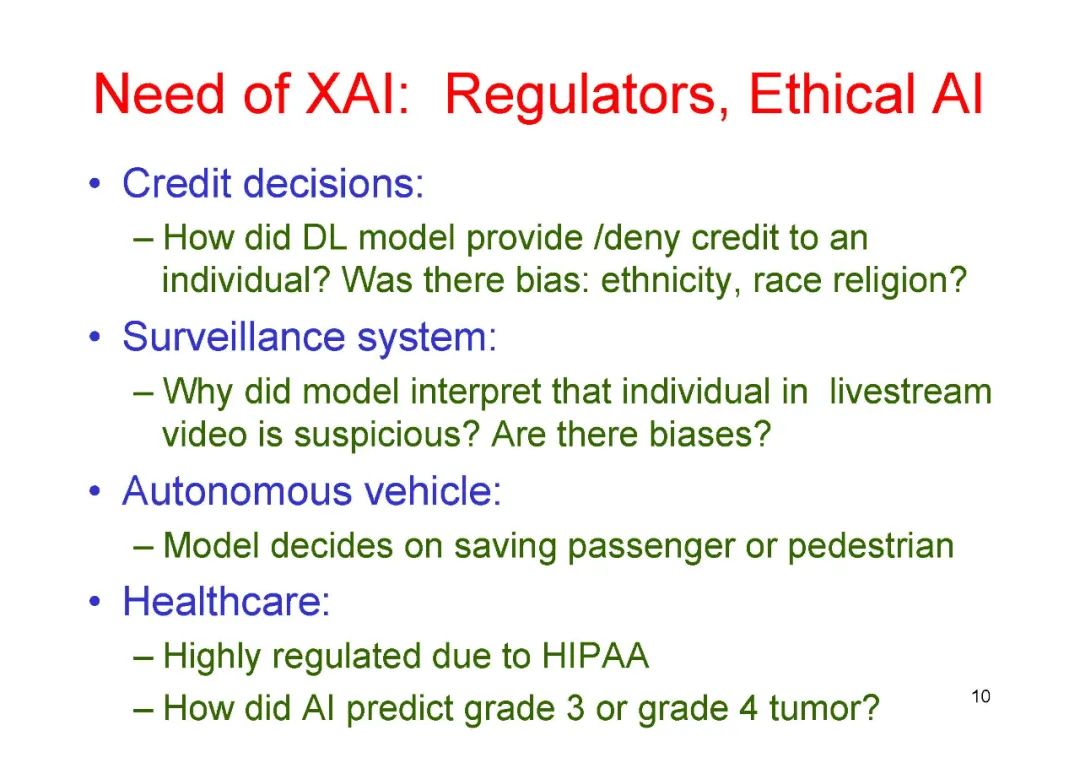 Need of XAI: Regulators, Ethical AI

• Credit decisions:
– How did DL model provide /deny credit to an individual? Was there bias: ethnicity, race religion?

• Surveillance system:
– Why did model interpret that individual in livestream video is suspicious? Are there biases?

• Autonomous vehicle:
– Model decides on saving passenger or pedestrian

• Healthcare:
– Highly regulated due to HIPAA
– How did AI predict grade 3 or grade 4 tumor?

10